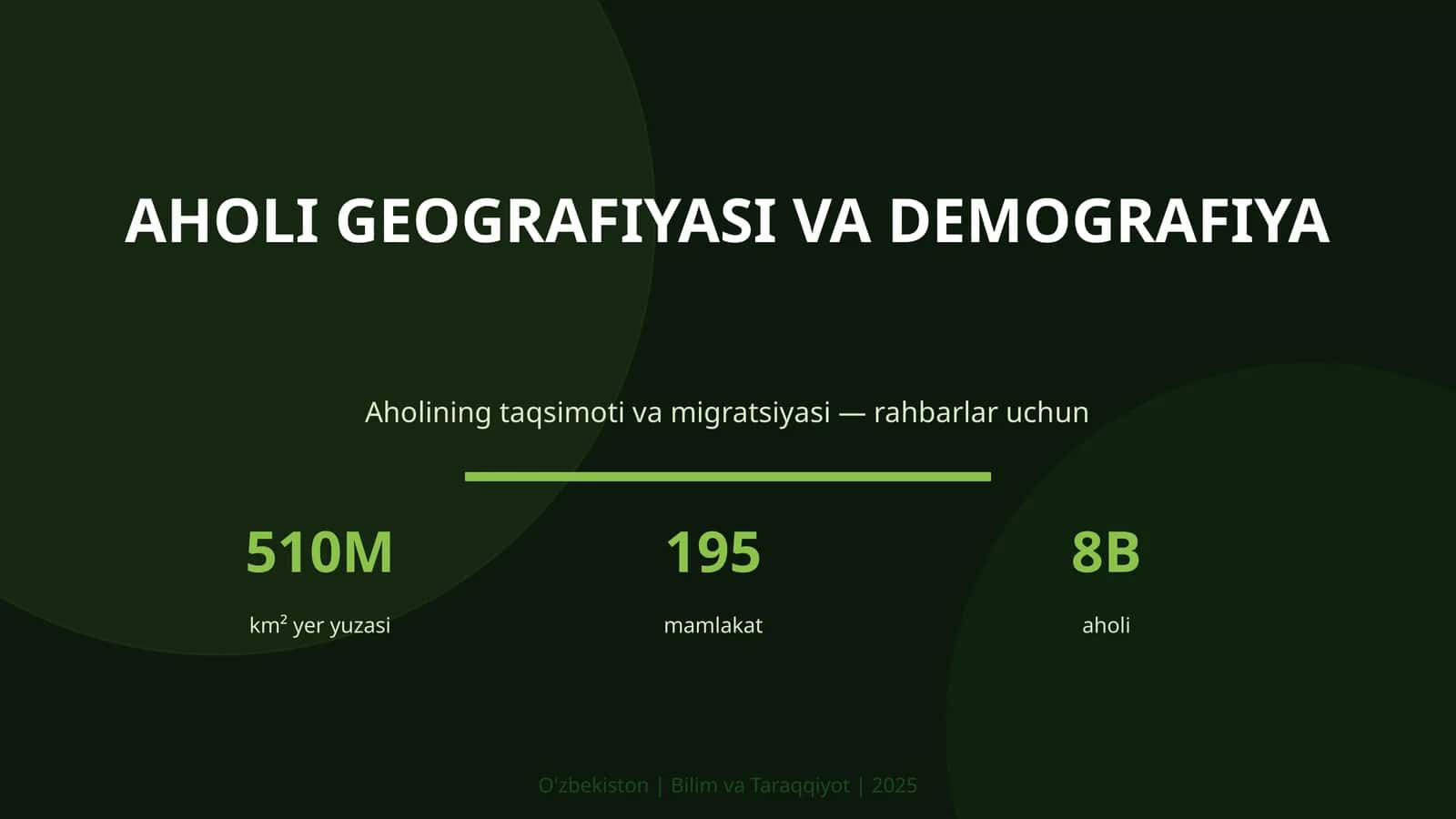 AHOLI GEOGRAFIYASI VA DEMOGRAFIYA

Aholining taqsimoti va migratsiyasi — rahbarlar uchun

510M

km² yer yuzasi

195

mamlakat

8B

aholi

O'zbekiston | Bilim va Taraqqiyot | 2025